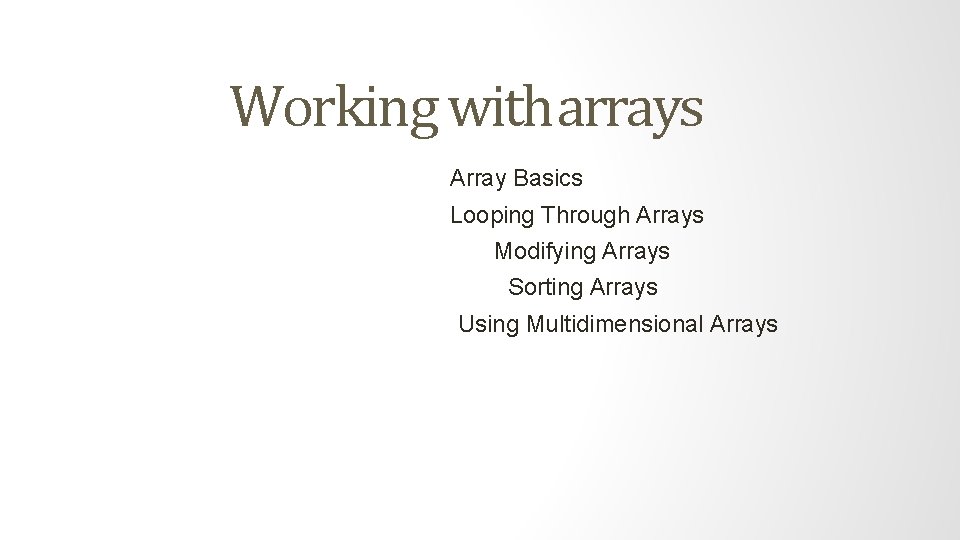 Working with arrays

Array Basics
Looping Through Arrays
Modifying Arrays
Sorting Arrays
Using Multidimensional Arrays